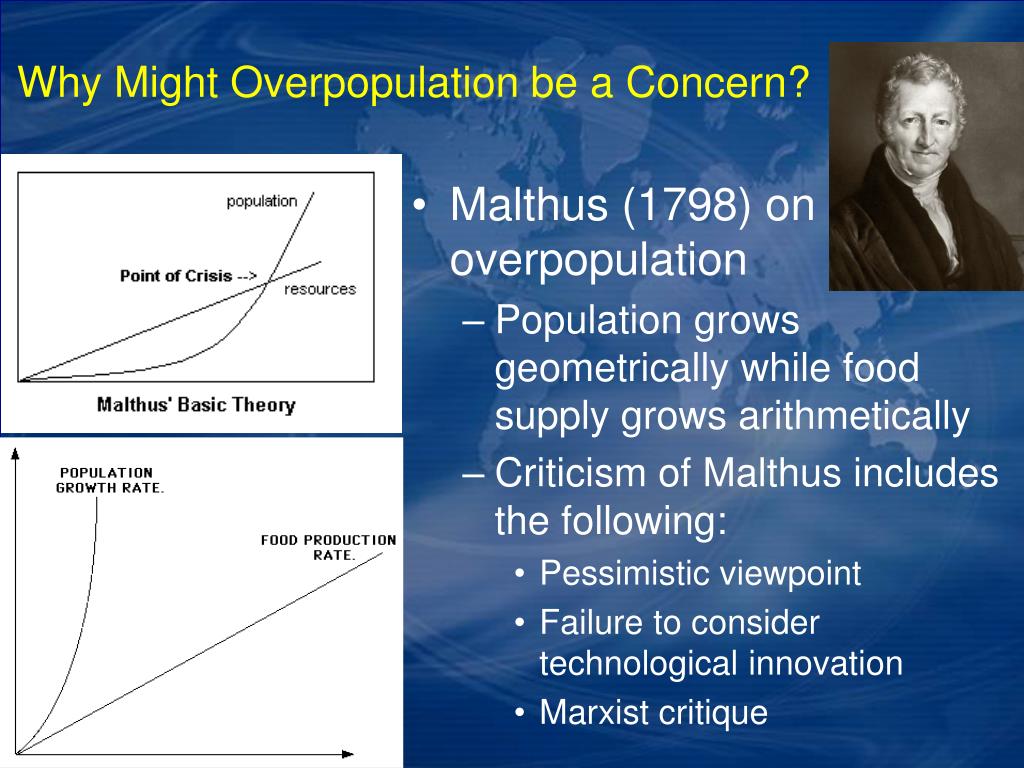 Why Might Overpopulation be a Concern?

population

Point of Crisis -->

resources

Malthus' Basic Theory

POPULATION GROWTH RATE.

FOOD PRODUCTION RATE.

• Malthus (1798) on overpopulation
– Population grows geometrically while food supply grows arithmetically
– Criticism of Malthus includes the following:
• Pessimistic viewpoint
• Failure to consider technological innovation
• Marxist critique